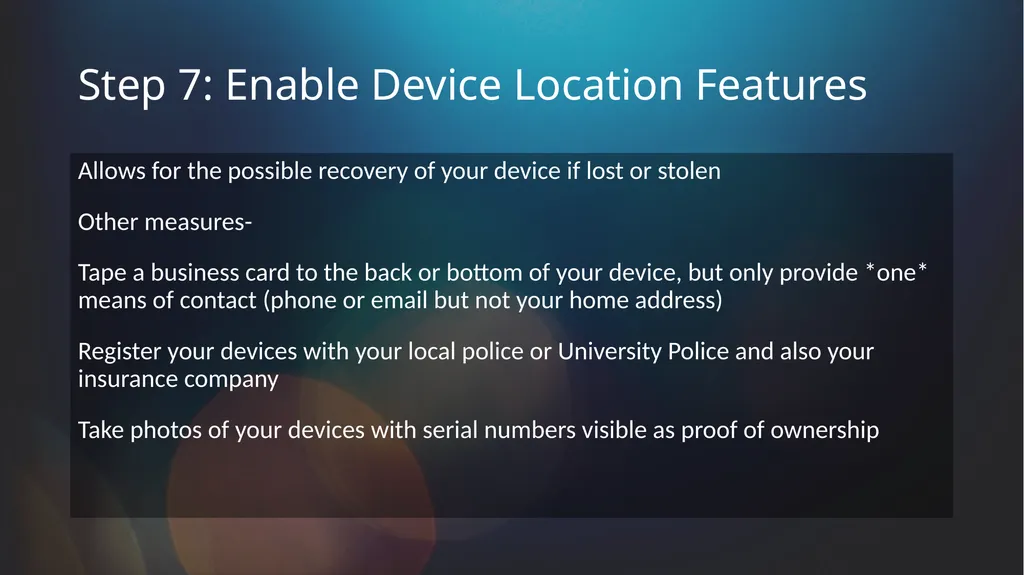 Step 7: Enable Device Location Features

Allows for the possible recovery of your device if lost or stolen

Other measures-

Tape a business card to the back or bottom of your device, but only provide *one* means of contact (phone or email but not your home address)

Register your devices with your local police or University Police and also your insurance company

Take photos of your devices with serial numbers visible as proof of ownership